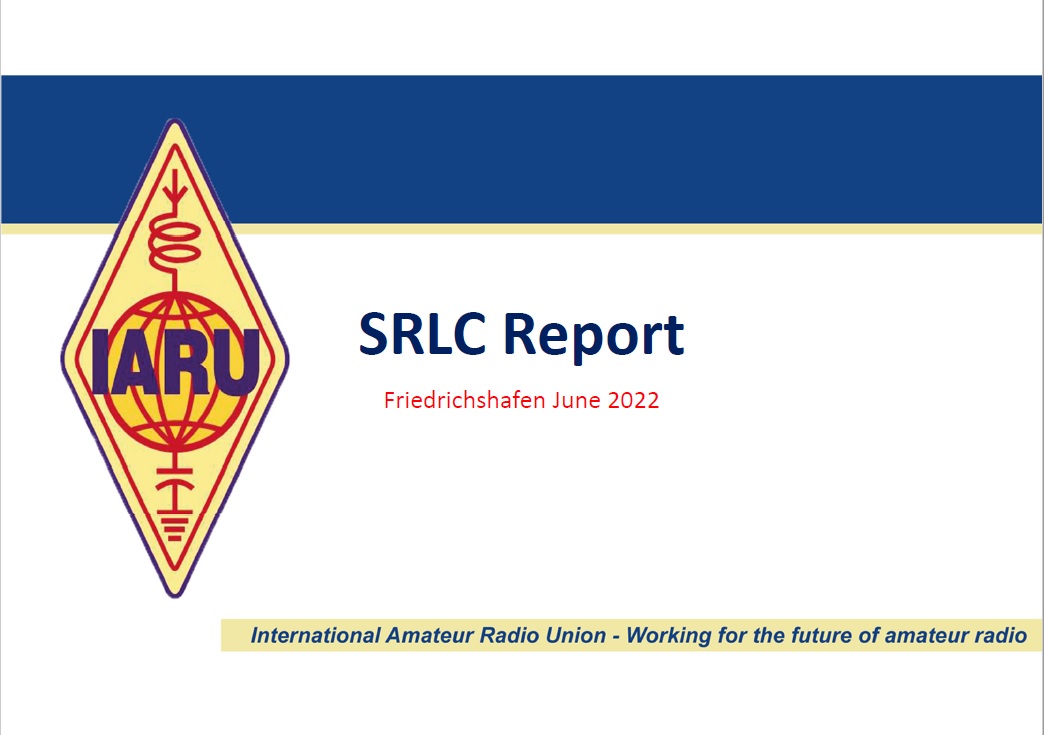 IARU

SRLC Report

Friedrichshafen June 2022

International Amateur Radio Union - Working for the future of amateur radio